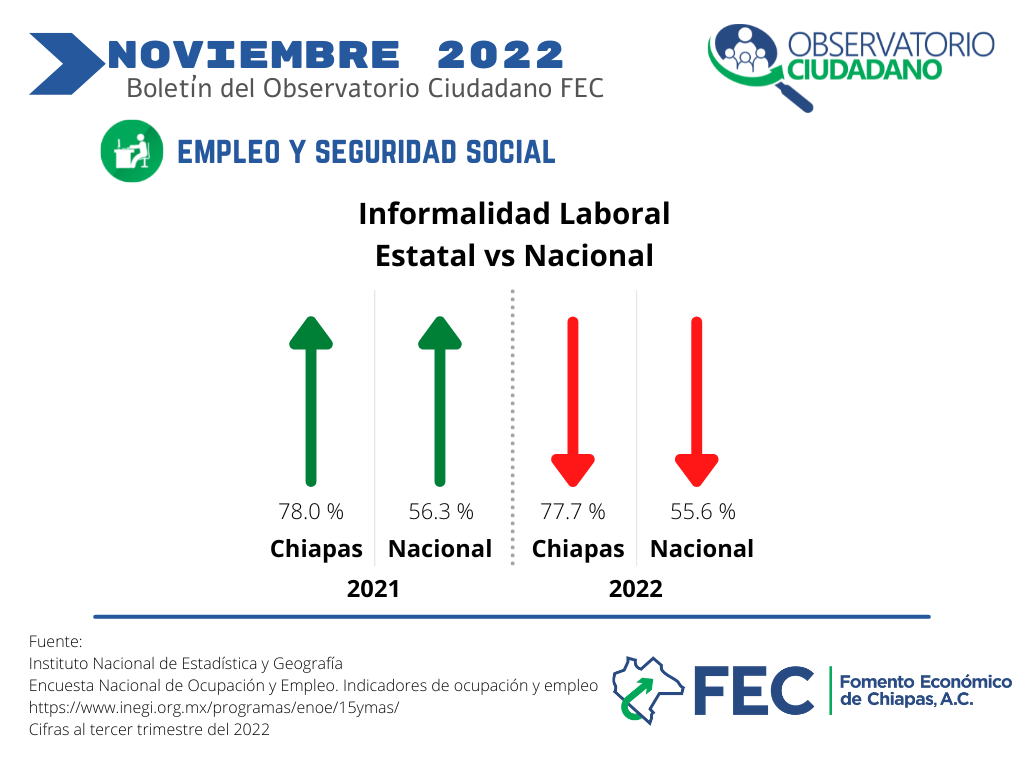 NOVIEMBRE 2022
Boletín del Observatorio Ciudadano FEC

OBSERVATORIO CIUDADANO

EMPLEO Y SEGURIDAD SOCIAL

Informalidad Laboral
Estatal vs Nacional

78.0 %
Chiapas

56.3 %
Nacional

2021

77.7 %
Chiapas

55.6 %
Nacional

2022

Fuente:
Instituto Nacional de Estadística y Geografía
Encuesta Nacional de Ocupación y Empleo. Indicadores de ocupación y empleo
https://www.inegi.org.mx/programas/enoe/15ymas/
Cifras al tercer trimestre del 2022

FEC
Fomento Económico de Chiapas, A.C.